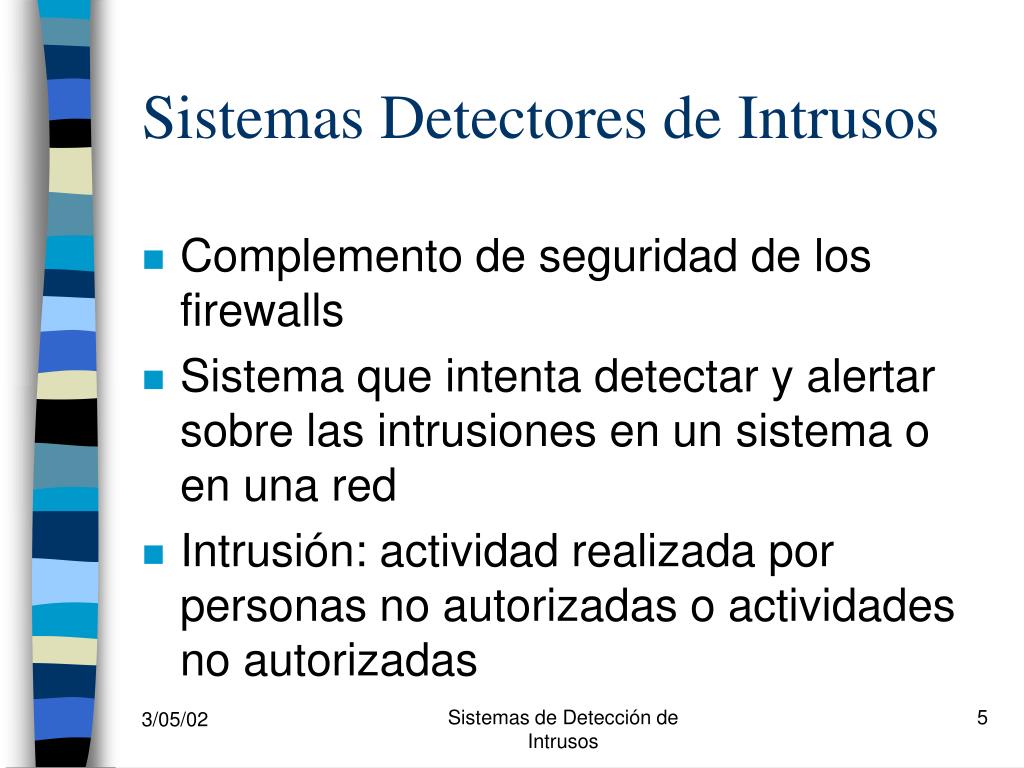 Sistemas Detectores de Intrusos

Complemento de seguridad de los firewalls

Sistema que intenta detectar y alertar sobre las intrusiones en un sistema o en una red

Intrusión: actividad realizada por personas no autorizadas o actividades no autorizadas

3/05/02

Sistemas de Detección de Intrusos

5